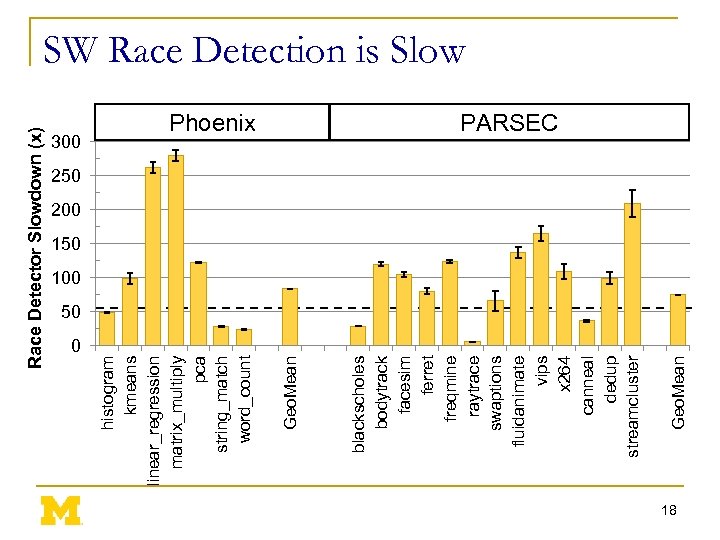 SW Race Detection is Slow

Phoenix

PARSEC

Race Detector Slowdown (x)

300
250
200
150
100
50
0

histogram
kmeans
linear_regression
matrix_multiply
pca
string_match
word_count
GeoMean
blackscholes
bodytrack
facesim
ferret
freqmine
raytrace
swaptions
fluidanimate
vips
x264
canneal
dedup
streamcluster
GeoMean

M

18